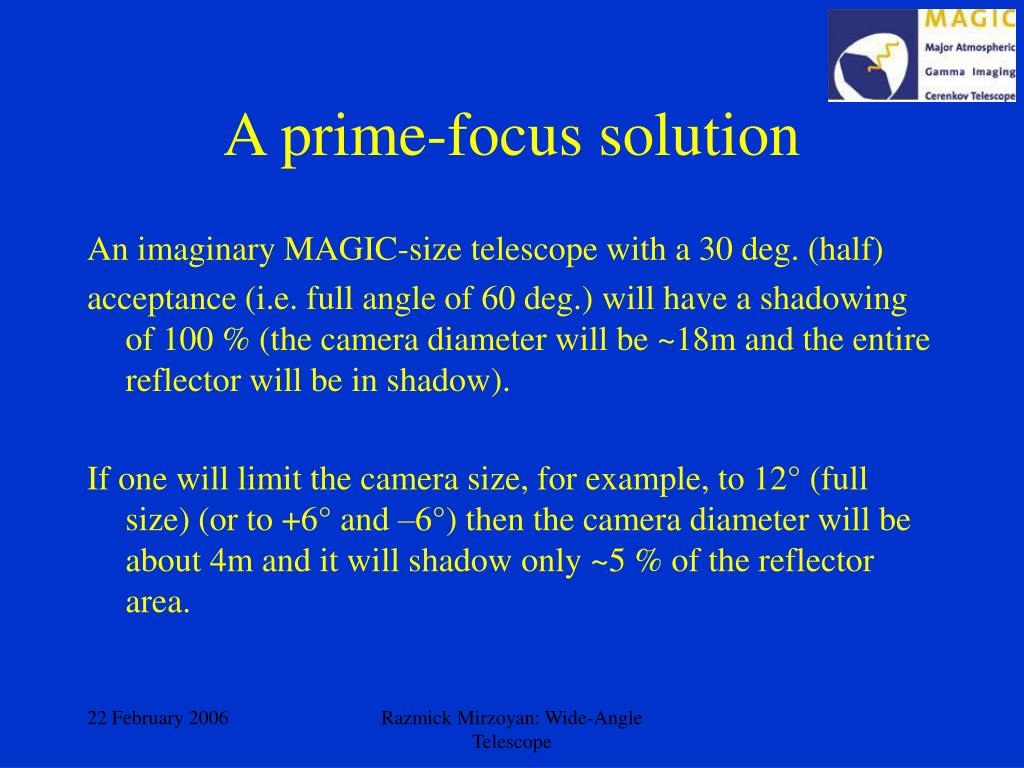 MAGIC
Major Atmospheric
Gamma Imaging
Cerenkov Telescope

A prime-focus solution

An imaginary MAGIC-size telescope with a 30 deg. (half)

acceptance (i.e. full angle of 60 deg.) will have a shadowing of 100 % (the camera diameter will be ~18m and the entire reflector will be in shadow).

If one will limit the camera size, for example, to 12° (full size) (or to +6° and –6°) then the camera diameter will be about 4m and it will shadow only ~5 % of the reflector area.

22 February 2006

Razmick Mirzoyan: Wide-Angle Telescope